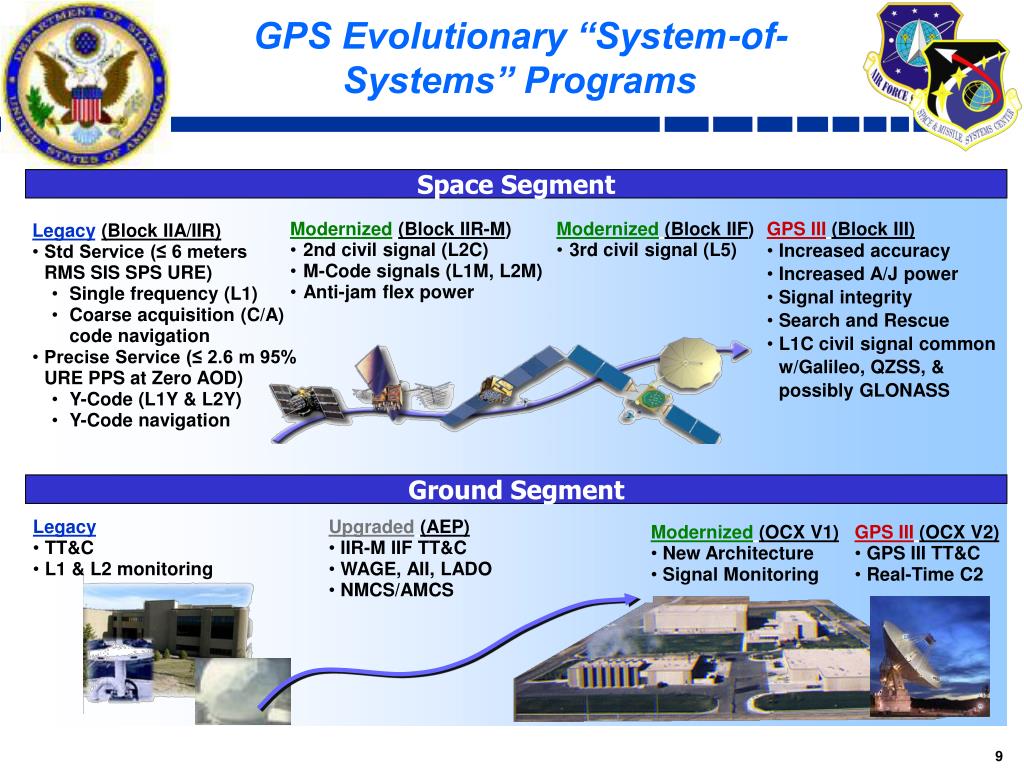 DEPARTMENT OF STATE UNITED STATES OF AMERICA

GPS Evolutionary “System-of-Systems” Programs

AIR FORCE

SPACE & MISSILE SYSTEMS CENTER

Space Segment

Legacy (Block IIA/IIR)
• Std Service (≤ 6 meters RMS SIS SPS URE)
• Single frequency (L1)
• Coarse acquisition (C/A) code navigation
• Precise Service (≤ 2.6 m 95% URE PPS at Zero AOD)
• Y-Code (L1Y & L2Y)
• Y-Code navigation

Modernized (Block IIR-M)
• 2nd civil signal (L2C)
• M-Code signals (L1M, L2M)
• Anti-jam flex power

Modernized (Block IIF)
• 3rd civil signal (L5)

GPS III (Block III)
• Increased accuracy
• Increased A/J power
• Signal integrity
• Search and Rescue
• L1C civil signal common w/Galileo, QZSS, & possibly GLONASS

Ground Segment

Legacy
• TT&C
• L1 & L2 monitoring

Upgraded (AEP)
• IIR-M IIF TT&C
• WAGE, AII, LADO
• NMCS/AMCS

Modernized (OCX V1)
• New Architecture
• Signal Monitoring

GPS III (OCX V2)
• GPS III TT&C
• Real-Time C2

9